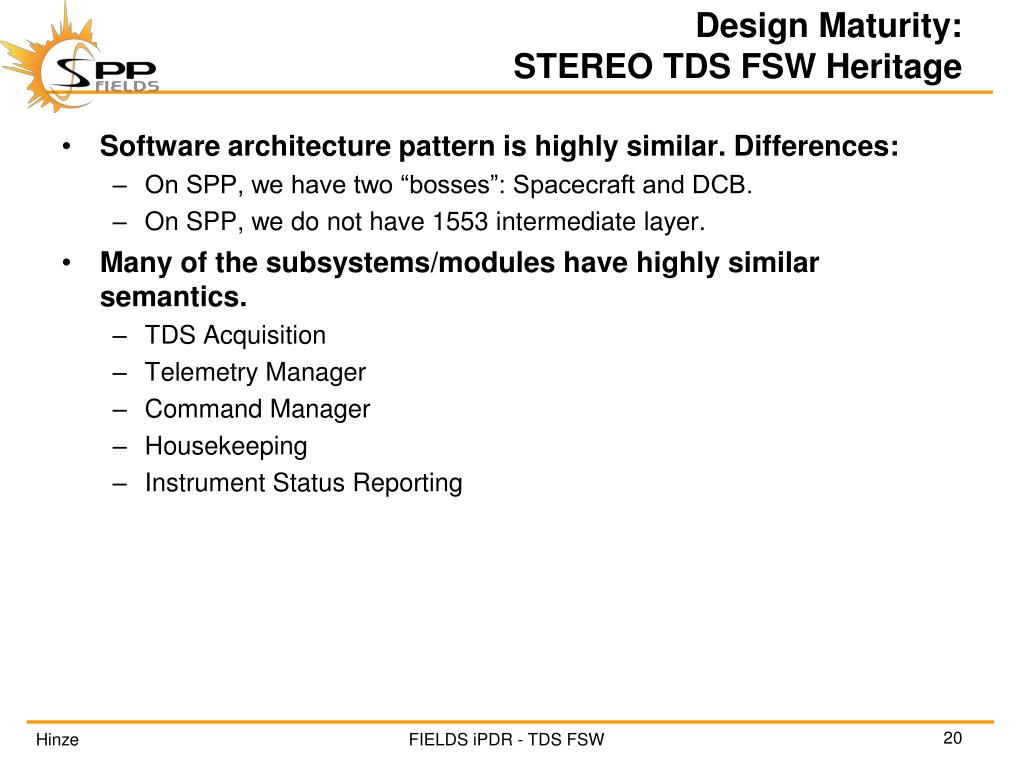 SPP FIELDS

Design Maturity:
STEREO TDS FSW Heritage

• Software architecture pattern is highly similar. Differences:
– On SPP, we have two “bosses”: Spacecraft and DCB.
– On SPP, we do not have 1553 intermediate layer.

• Many of the subsystems/modules have highly similar semantics.
– TDS Acquisition
– Telemetry Manager
– Command Manager
– Housekeeping
– Instrument Status Reporting

Hinze

FIELDS iPDR - TDS FSW

20